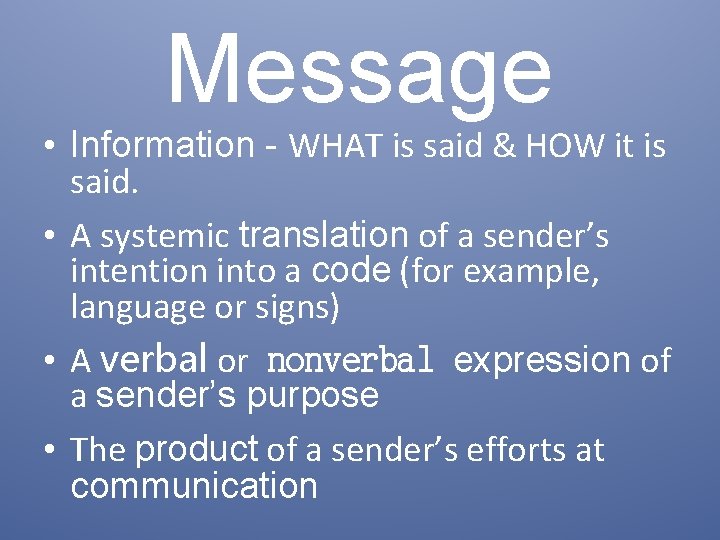 Message

• Information - WHAT is said & HOW it is said.

• A systemic translation of a sender’s intention into a code (for example, language or signs)

• A verbal or nonverbal expression of a sender’s purpose

• The product of a sender’s efforts at communication